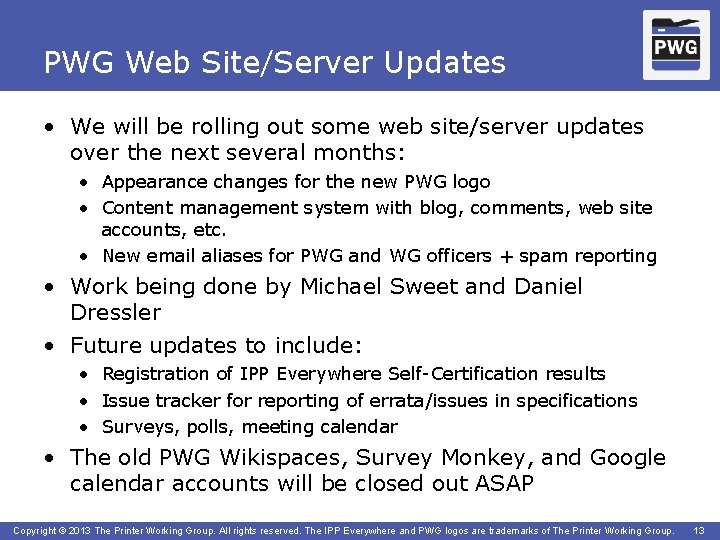 PWG Web Site/Server Updates

PWG

• We will be rolling out some web site/server updates over the next several months:
  • Appearance changes for the new PWG logo
  • Content management system with blog, comments, web site accounts, etc.
  • New email aliases for PWG and WG officers + spam reporting
• Work being done by Michael Sweet and Daniel Dressler
• Future updates to include:
  • Registration of IPP Everywhere Self-Certification results
  • Issue tracker for reporting of errata/issues in specifications
  • Surveys, polls, meeting calendar
• The old PWG Wikispaces, Survey Monkey, and Google calendar accounts will be closed out ASAP

Copyright © 2013 The Printer Working Group. All rights reserved. The IPP Everywhere and PWG logos are trademarks of The Printer Working Group. 13